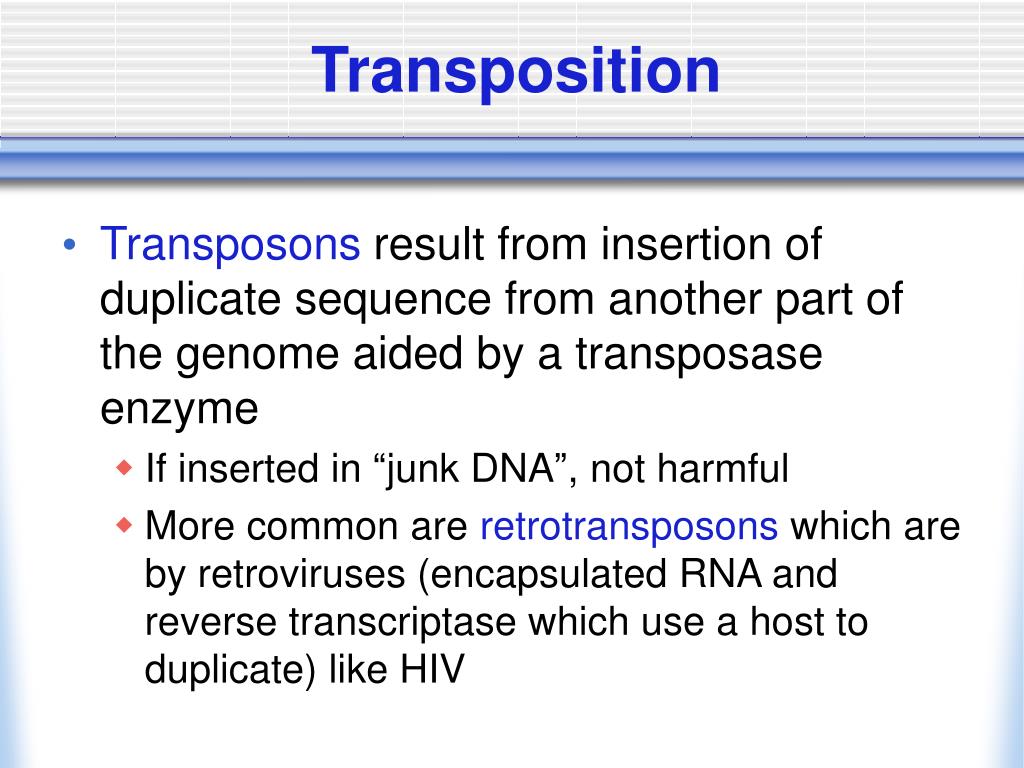 Transposition

• Transposons result from insertion of duplicate sequence from another part of the genome aided by a transposase enzyme

◆ If inserted in “junk DNA”, not harmful

◆ More common are retrotransposons which are by retroviruses (encapsulated RNA and reverse transcriptase which use a host to duplicate) like HIV